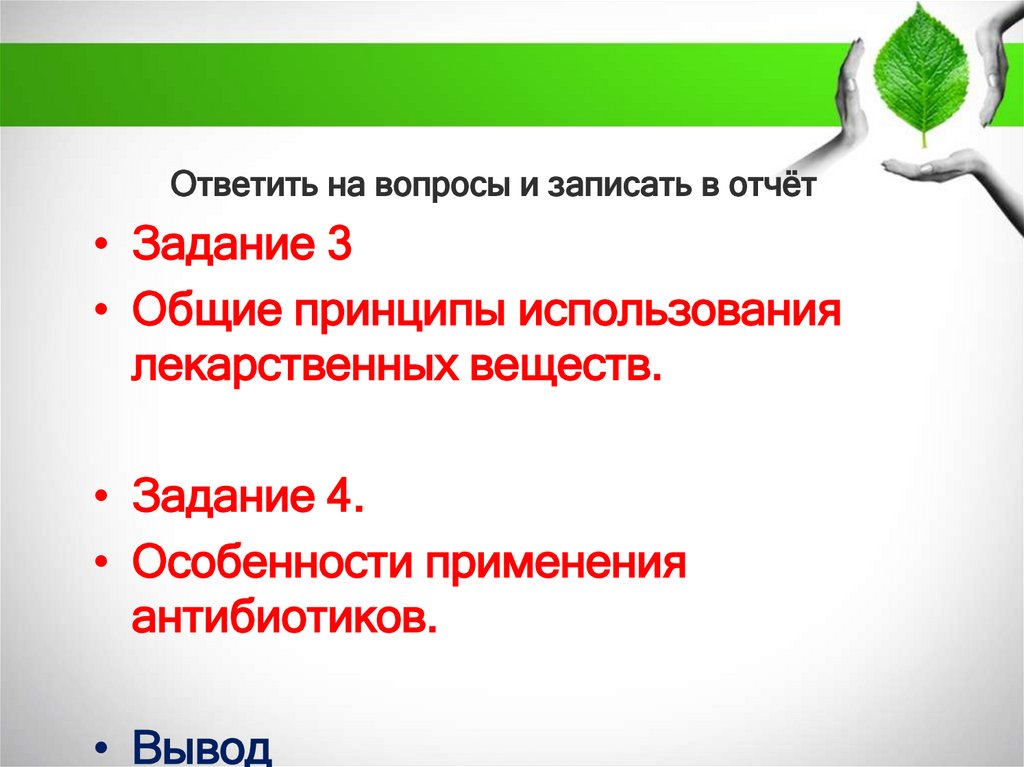 Ответить на вопросы и записать в отчёт

• Задание 3
• Общие принципы использования лекарственных веществ.

• Задание 4.
• Особенности применения антибиотиков.

• Вывод